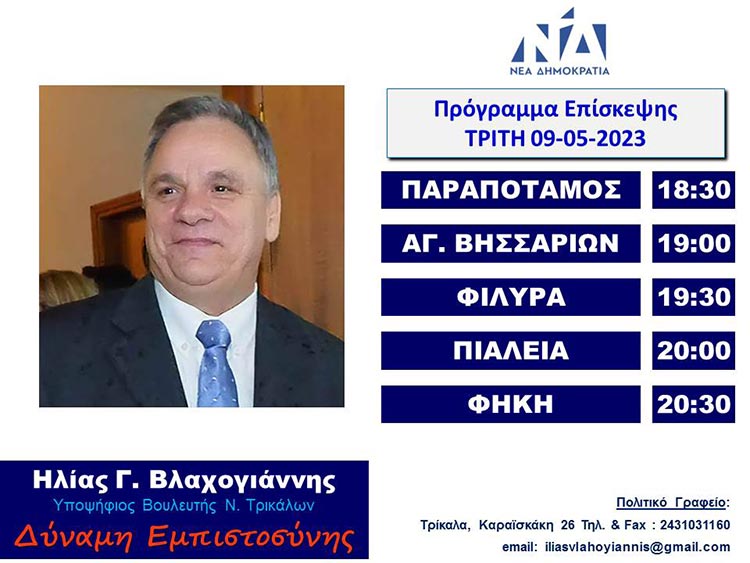 ΝΔ
ΝΕΑ ΔΗΜΟΚΡΑΤΙΑ

Πρόγραμμα Επίσκεψης
ΤΡΙΤΗ 09-05-2023

| ΠΑΡΑΠΟΤΑΜΟΣ | 18:30 |
|---|---|
| ΑΓ. ΒΗΣΣΑΡΙΩΝ | 19:00 |
| ΦΙΛΥΡΑ | 19:30 |
| ΠΙΑΛΕΙΑ | 20:00 |
| ΦΗΚΗ | 20:30 |

Ηλίας Γ. Βλαχογιάννης
Υποψήφιος Βουλευτής Ν. Τρικάλων
Δύναμη Εμπιστοσύνης

Πολιτικό Γραφείο:
Τρίκαλα, Καραϊσκάκη 26 Τηλ. & Fax : 2431031160
email: iliasvlahoyiannis@gmail.com